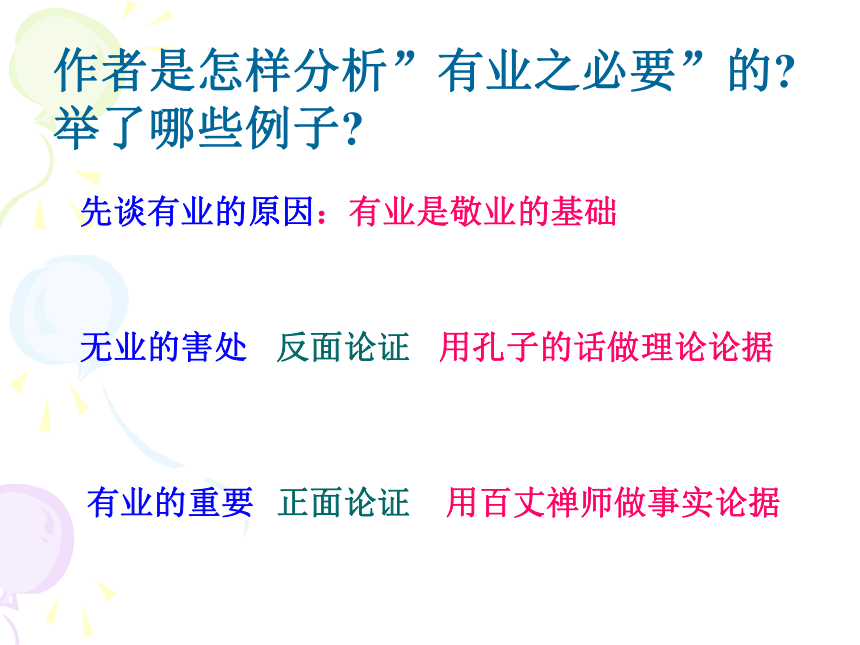 作者是怎样分析”有业之必要”的?举了哪些例子?

先谈有业的原因：有业是敬业的基础

无业的害处　反面论证　用孔子的话做理论论据

有业的重要　正面论证　用百丈禅师做事实论据